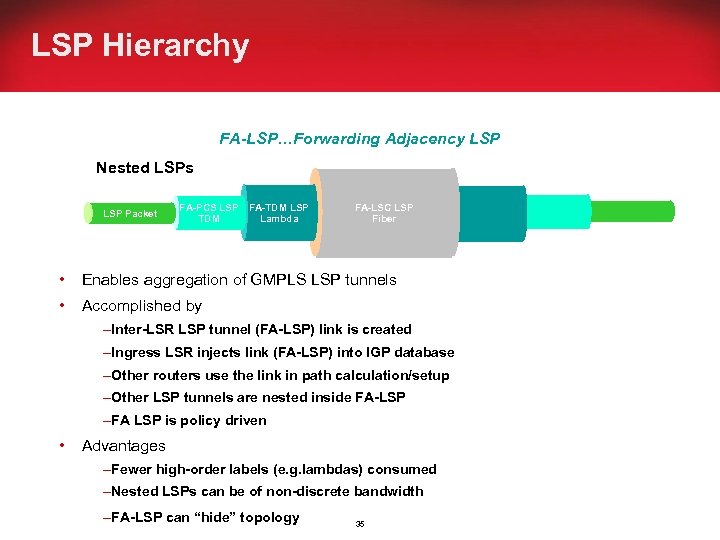 LSP Hierarchy

FA-LSP…Forwarding Adjacency LSP

Nested LSPs

LSP Packet

FA-PCS LSP
TDM

FA-TDM LSP
Lambda

FA-LSC LSP
Fiber

• Enables aggregation of GMPLS LSP tunnels

• Accomplished by

–Inter-LSR LSP tunnel (FA-LSP) link is created

–Ingress LSR injects link (FA-LSP) into IGP database

–Other routers use the link in path calculation/setup

–Other LSP tunnels are nested inside FA-LSP

–FA LSP is policy driven

• Advantages

–Fewer high-order labels (e.g.lambdas) consumed

–Nested LSPs can be of non-discrete bandwidth

–FA-LSP can “hide” topology

35